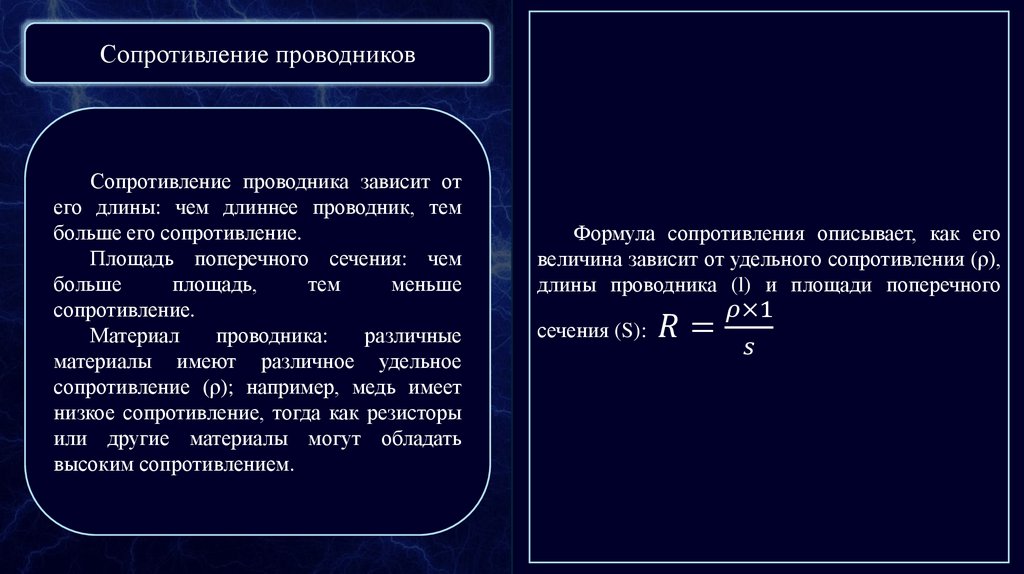 Сопротивление проводников

Сопротивление проводника зависит от его длины: чем длиннее проводник, тем больше его сопротивление.

Площадь поперечного сечения: чем больше площадь, тем меньше сопротивление.

Материал проводника: различные материалы имеют различное удельное сопротивление (ρ); например, медь имеет низкое сопротивление, тогда как резисторы или другие материалы могут обладать высоким сопротивлением.

Формула сопротивления описывает, как его величина зависит от удельного сопротивления (ρ), длины проводника (l) и площади поперечного сечения (S): $R = \frac{\rho \times 1}{s}$